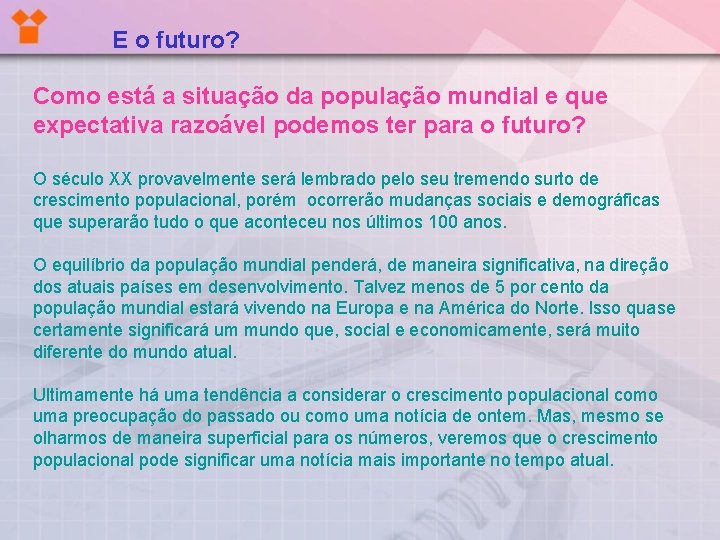 E o futuro?

Como está a situação da população mundial e que expectativa razoável podemos ter para o futuro?

O século XX provavelmente será lembrado pelo seu tremendo surto de crescimento populacional, porém ocorrerão mudanças sociais e demográficas que superarão tudo o que aconteceu nos últimos 100 anos.

O equilíbrio da população mundial penderá, de maneira significativa, na direção dos atuais países em desenvolvimento. Talvez menos de 5 por cento da população mundial estará vivendo na Europa e na América do Norte. Isso quase certamente significará um mundo que, social e economicamente, será muito diferente do mundo atual.

Ultimamente há uma tendência a considerar o crescimento populacional como uma preocupação do passado ou como uma notícia de ontem. Mas, mesmo se olharmos de maneira superficial para os números, veremos que o crescimento populacional pode significar uma notícia mais importante no tempo atual.